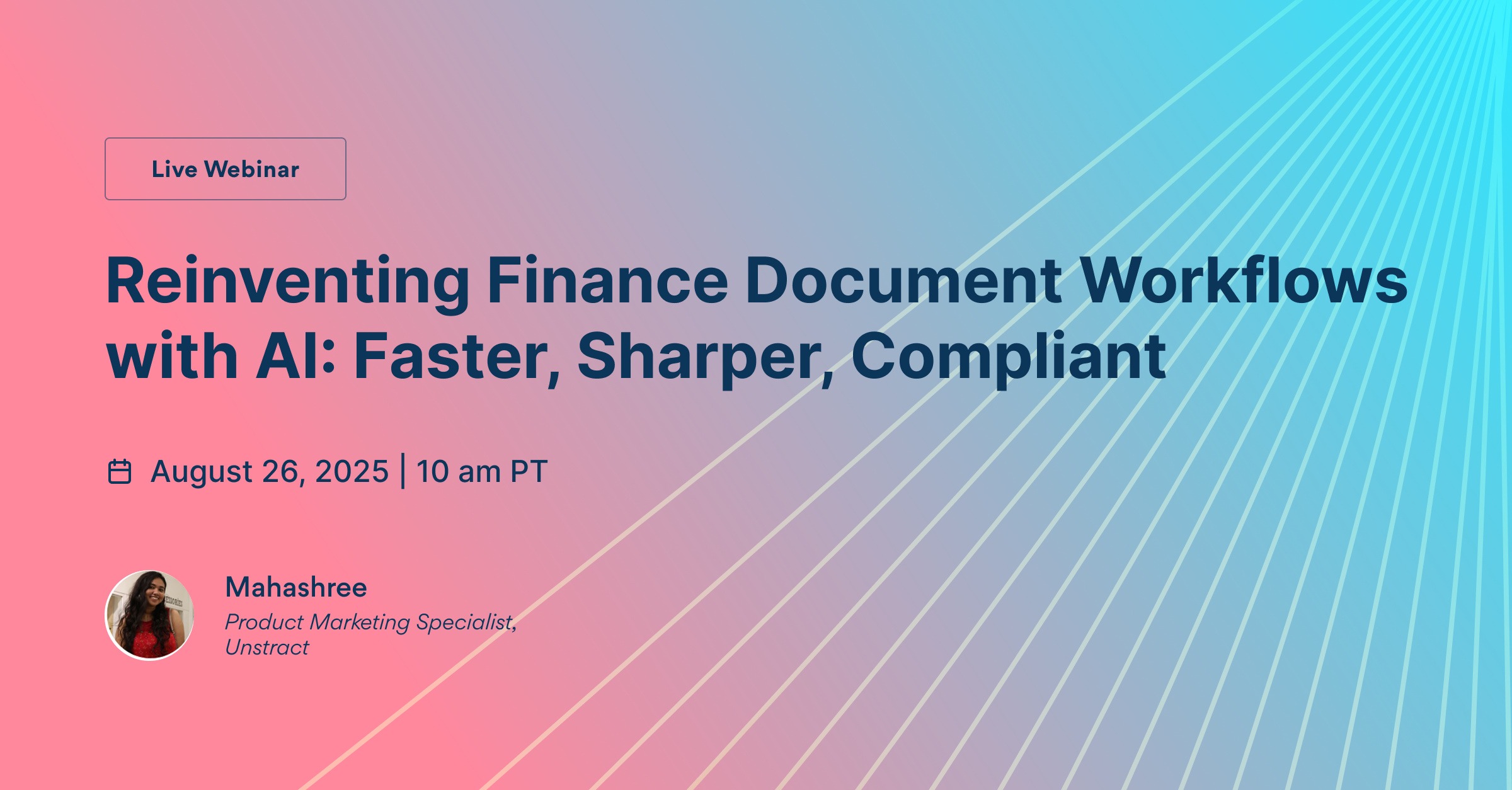 Live Webinar

Reinventing Finance Document Workflows with AI: Faster, Sharper, Compliant

August 26, 2025 | 10 am PT

Mahashree

Product Marketing Specialist, Unstract